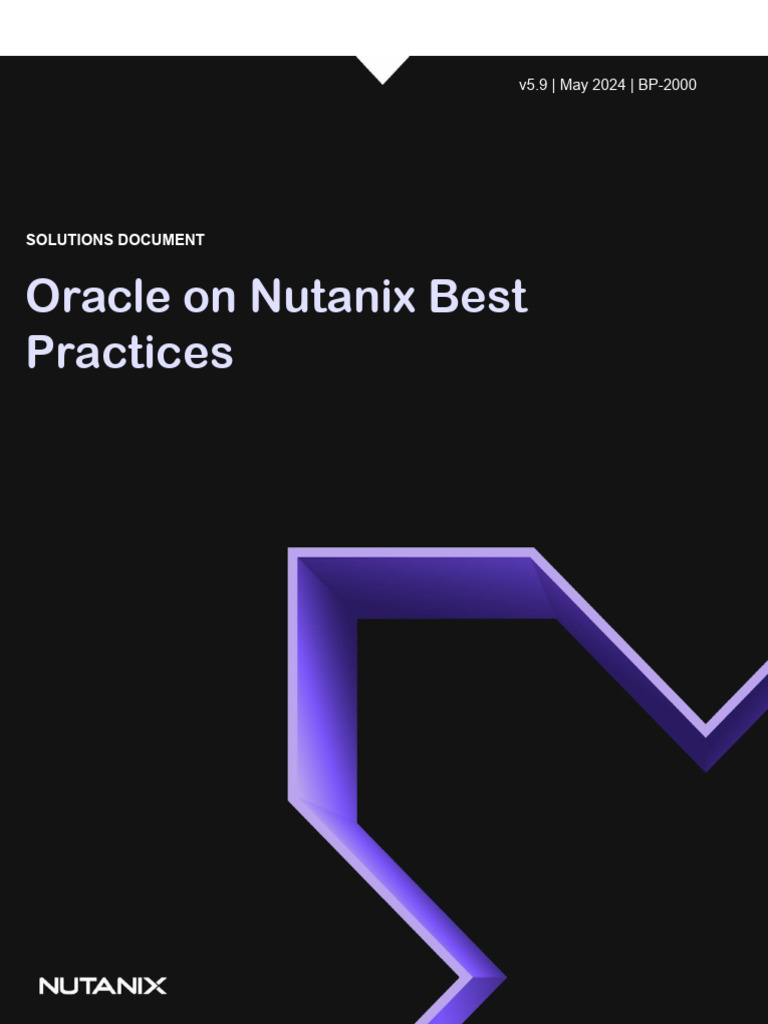 v5.9 | May 2024 | BP-2000

SOLUTIONS DOCUMENT

Oracle on Nutanix Best Practices

NUTANIX